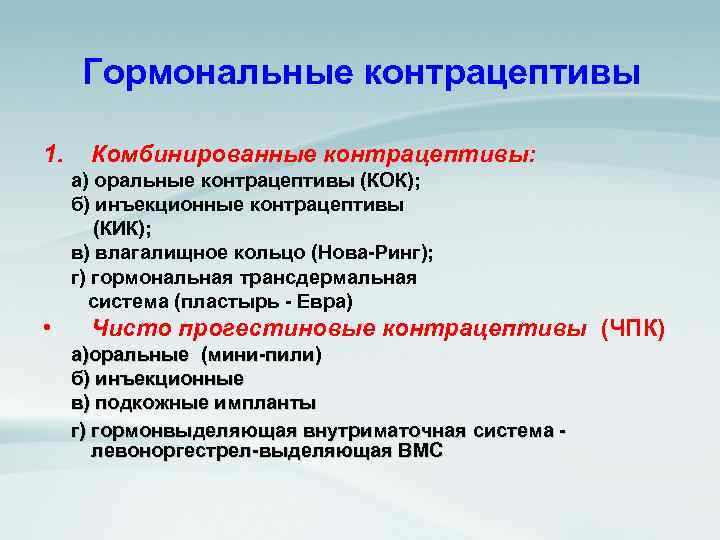 Гормональные контрацептивы

1. Комбинированные контрацептивы:
а) оральные контрацептивы (КОК);
б) инъекционные контрацептивы (КИК);
в) влагалищное кольцо (Нова-Ринг);
г) гормональная трансдермальная система (пластырь - Евра)

• Чисто прогестиновые контрацептивы (ЧПК)
а)оральные (мини-пили)
б) инъекционные
в) подкожные импланты
г) гормонвыделяющая внутриматочная система - левоноргестрел-выделяющая ВМС